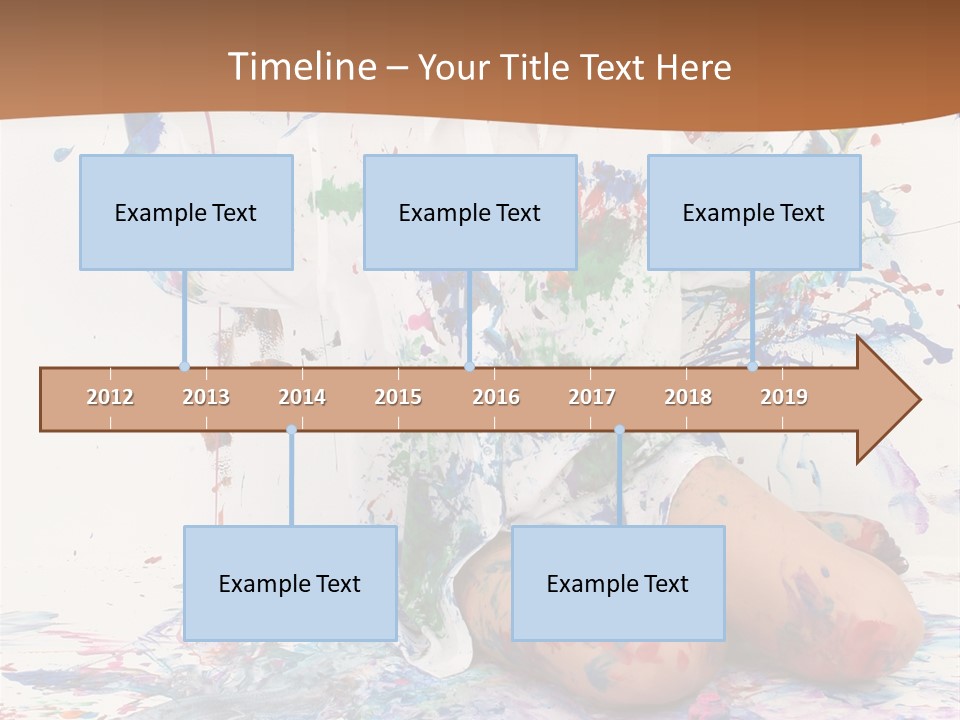 Timeline – Your Title Text Here

Example Text

Example Text

Example Text

2012
2013
2014
2015
2016
2017
2018
2019

Example Text

Example Text